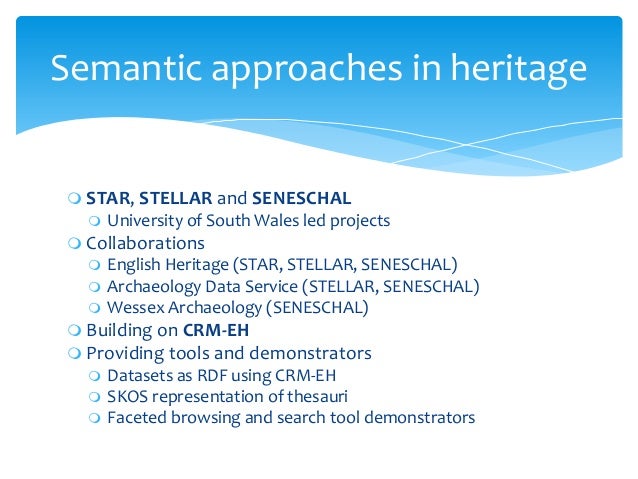 Semantic approaches in heritage

STAR, STELLAR and SENESCHAL
University of South Wales led projects
Collaborations
English Heritage (STAR, STELLAR, SENESCHAL)
Archaeology Data Service (STELLAR, SENESCHAL)
Wessex Archaeology (SENESCHAL)
Building on CRM-EH
Providing tools and demonstrators
Datasets as RDF using CRM-EH
SKOS representation of thesauri
Faceted browsing and search tool demonstrators